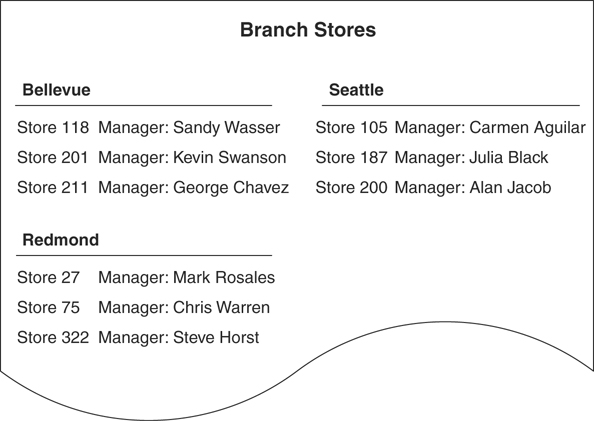 Branch Stores

Bellevue

Store 118 Manager: Sandy Wasser

Store 201 Manager: Kevin Swanson

Store 211 Manager: George Chavez

Redmond

Store 27 Manager: Mark Rosales

Store 75 Manager: Chris Warren

Store 322 Manager: Steve Horst

Seattle

Store 105 Manager: Carmen Aguilar

Store 187 Manager: Julia Black

Store 200 Manager: Alan Jacob